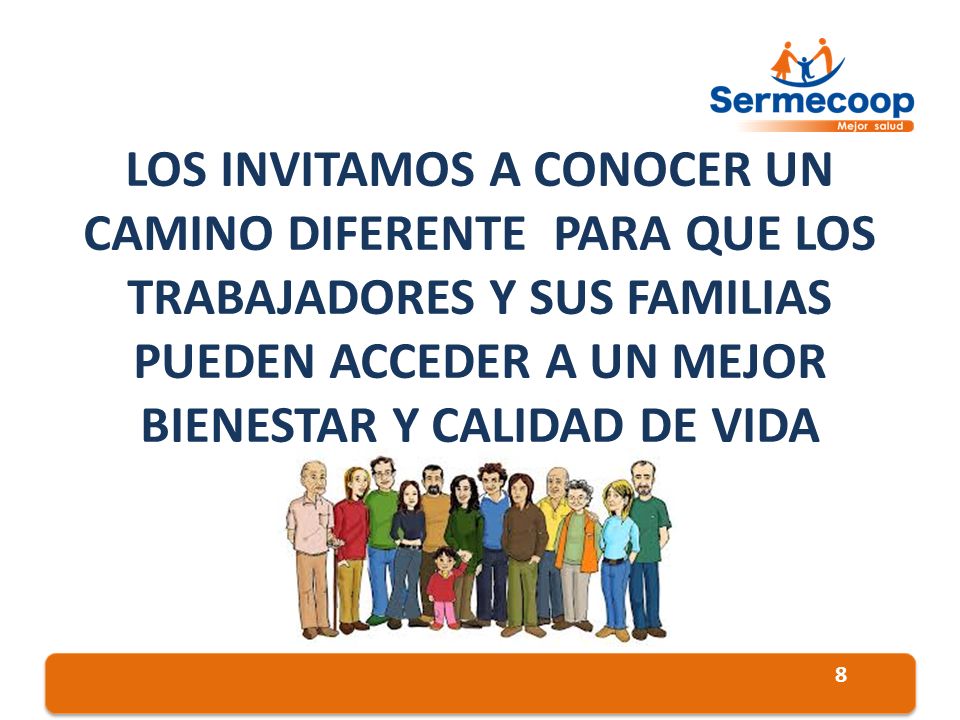 Sermecoop
Mejor salud

LOS INVITAMOS A CONOCER UN CAMINO DIFERENTE PARA QUE LOS TRABAJADORES Y SUS FAMILIAS PUEDEN ACCEDER A UN MEJOR BIENESTAR Y CALIDAD DE VIDA

8